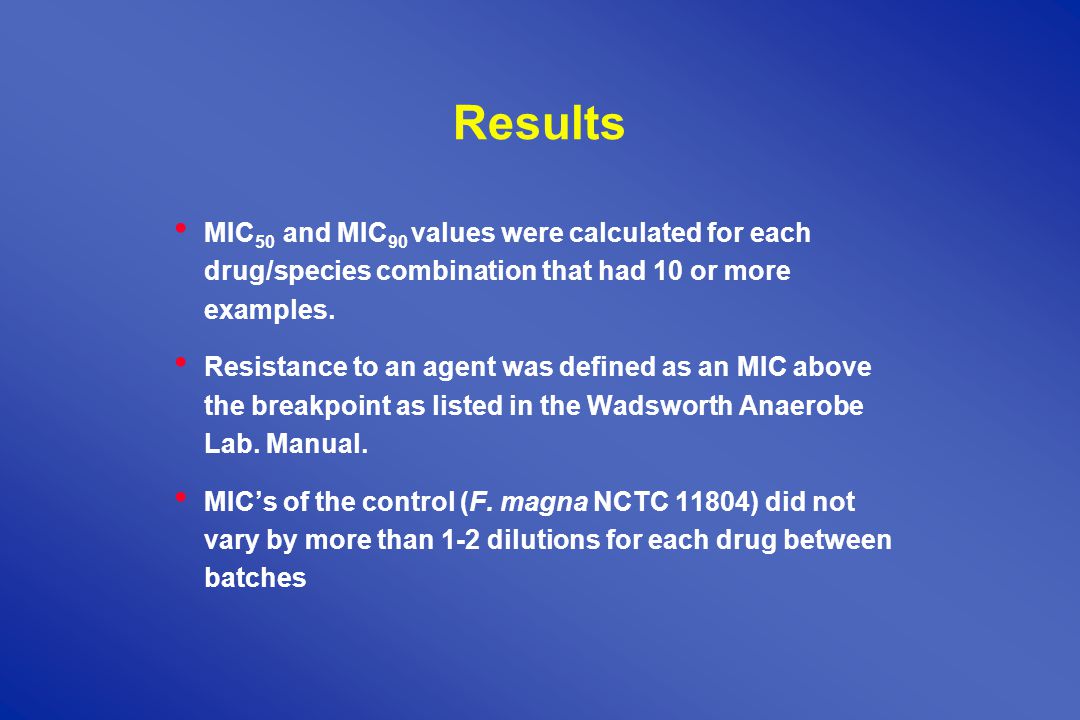 Results

• $MIC_{50}$ and $MIC_{90}$ values were calculated for each drug/species combination that had 10 or more examples.

• Resistance to an agent was defined as an MIC above the breakpoint as listed in the Wadsworth Anaerobe Lab. Manual.

• MIC's of the control (F. magna NCTC 11804) did not vary by more than 1-2 dilutions for each drug between batches